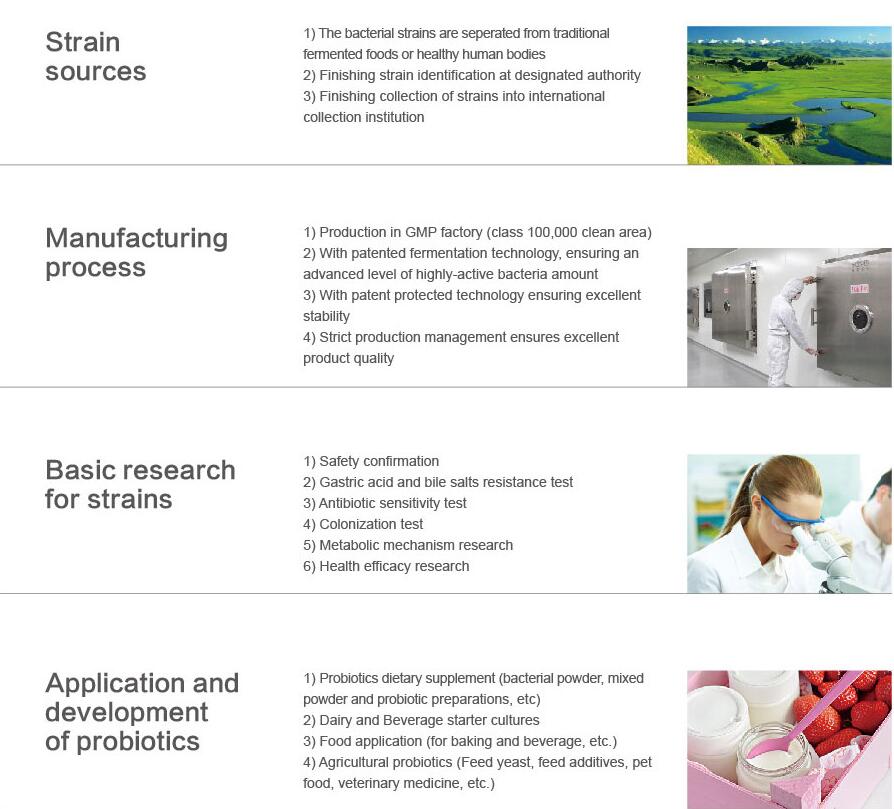 Strain sources

1) The bacterial strains are seperated from traditional fermented foods or healthy human bodies
2) Finishing strain identification at designated authority
3) Finishing collection of strains into international collection institution

Manufacturing process

1) Production in GMP factory (class 100,000 clean area)
2) With patented fermentation technology, ensuring an advanced level of highly-active bacteria amount
3) With patent protected technology ensuring excellent stability
4) Strict production management ensures excellent product quality

Basic research for strains

1) Safety confirmation
2) Gastric acid and bile salts resistance test
3) Antibiotic sensitivity test
4) Colonization test
5) Metabolic mechanism research
6) Health efficacy research

Application and development of probiotics

1) Probiotics dietary supplement (bacterial powder, mixed powder and probiotic preparations, etc)
2) Dairy and Beverage starter cultures
3) Food application (for baking and beverage, etc.)
4) Agricultural probiotics (Feed yeast, feed additives, pet food, veterinary medicine, etc.)